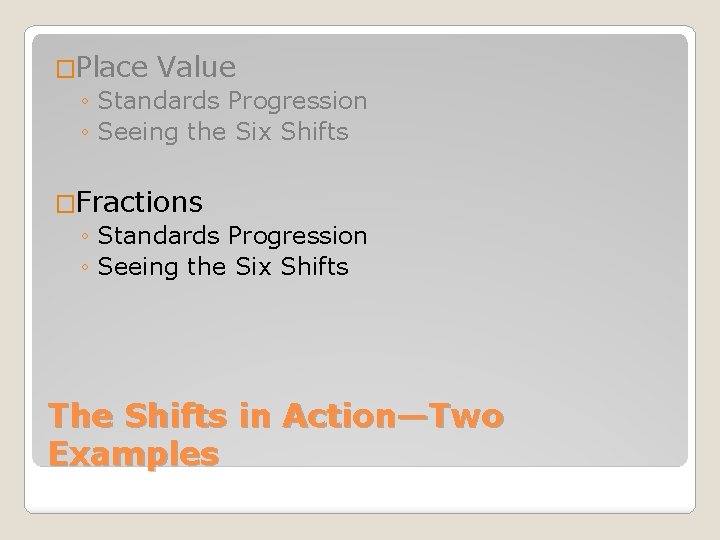 □Place Value
◦ Standards Progression
◦ Seeing the Six Shifts

□Fractions
◦ Standards Progression
◦ Seeing the Six Shifts

The Shifts in Action—Two Examples